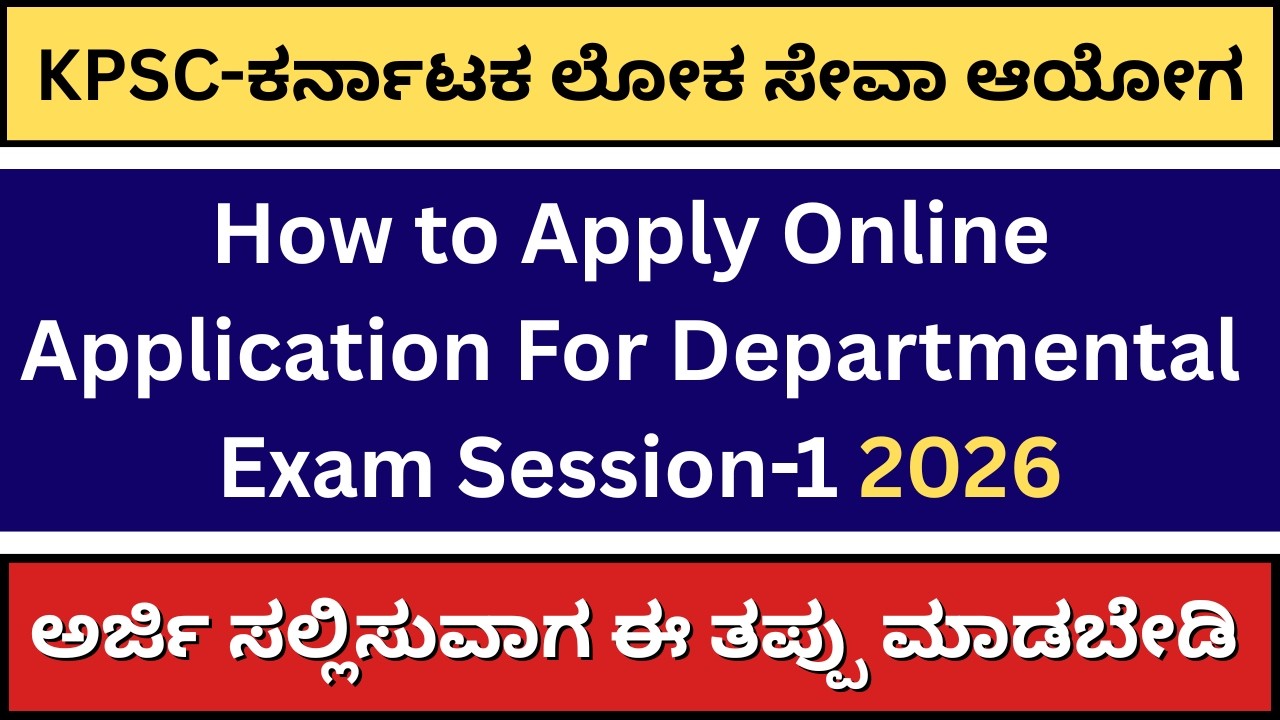 KPSC-ಕರ್ನಾಟಕ ಲೋಕ ಸೇವಾ ಆಯೋಗ

How to Apply Online Application For Departmental Exam Session-1 2026

ಅರ್ಜಿ ಸಲ್ಲಿಸುವಾಗ ಈ ತಪ್ಪು ಮಾಡಬೇಡಿ